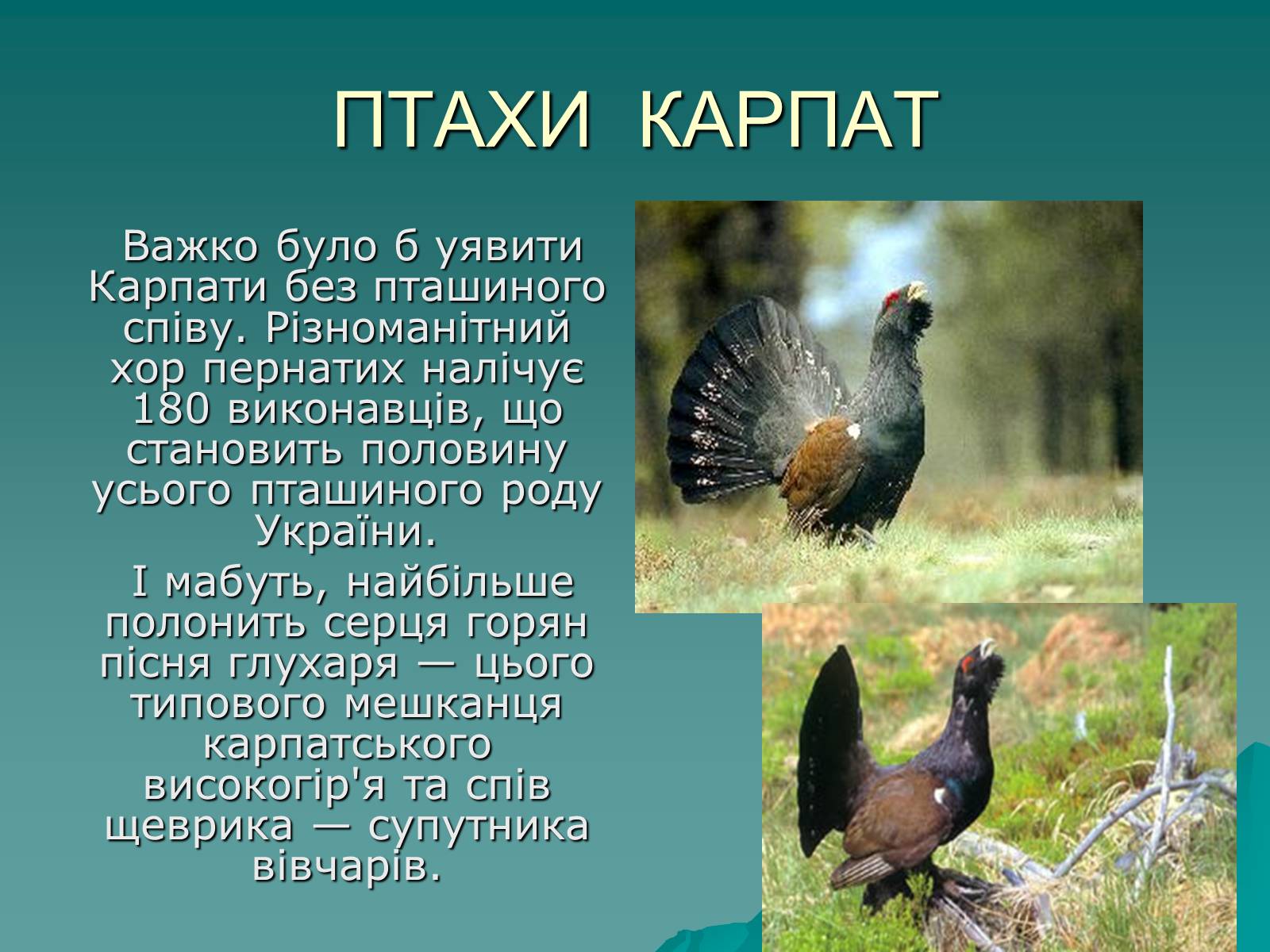 ПТАХИ КАРПАТ

Важко було б уявити Карпати без пташиного співу. Різноманітний хор пернатих налічує 180 виконавців, що становить половину усього пташиного роду України.

І мабуть, найбільше полонить серця горян пісня глухаря — цього типового мешканця карпатського високогір'я та спів щеврика — супутника вівчарів.